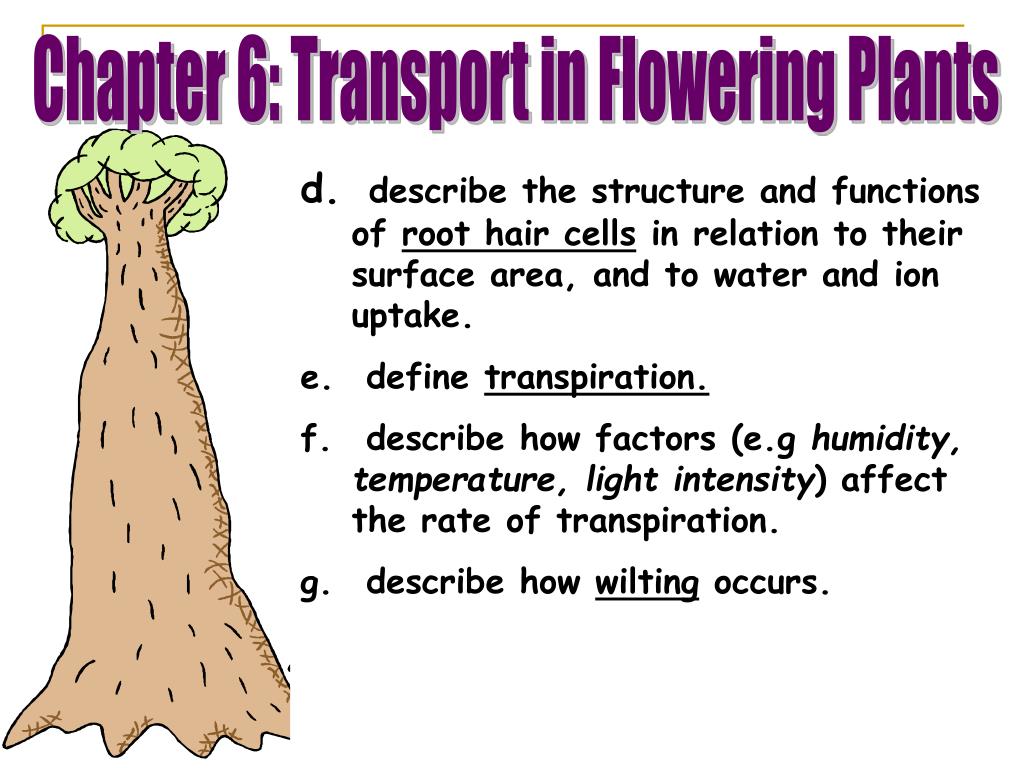 Chapter 6: Transport in Flowering Plants

d. describe the structure and functions of root hair cells in relation to their surface area, and to water and ion uptake.

e. define transpiration.

f. describe how factors (e.g humidity, temperature, light intensity) affect the rate of transpiration.

g. describe how wilting occurs.